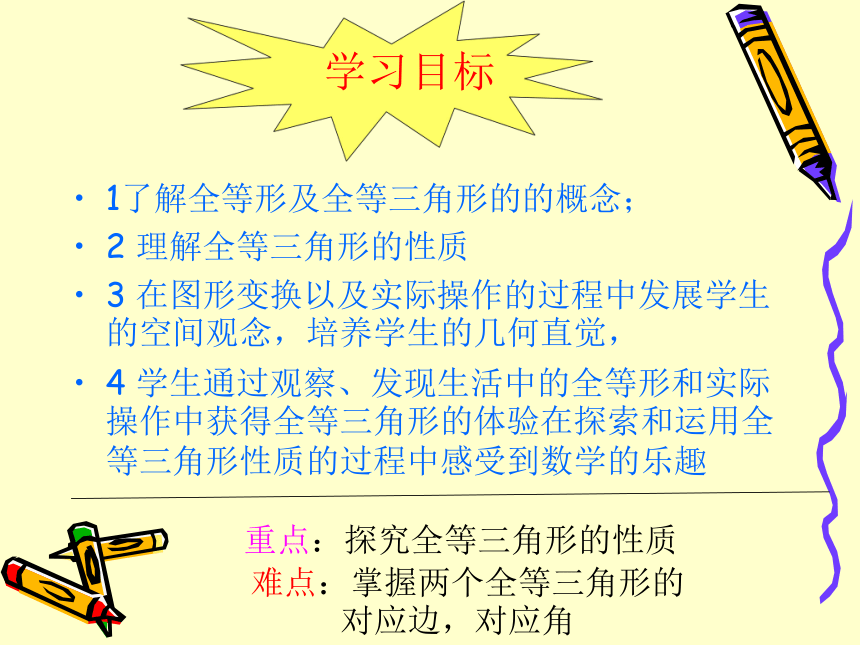 学习目标

• 1了解全等形及全等三角形的的概念；

• 2 理解全等三角形的性质

• 3 在图形变换以及实际操作的过程中发展学生的空间观念，培养学生的几何直觉，

• 4 学生通过观察、发现生活中的全等形和实际操作中获得全等三角形的体验在探索和运用全等三角形性质的过程中感受到数学的乐趣

重点：探究全等三角形的性质

难点：掌握两个全等三角形的对应边，对应角